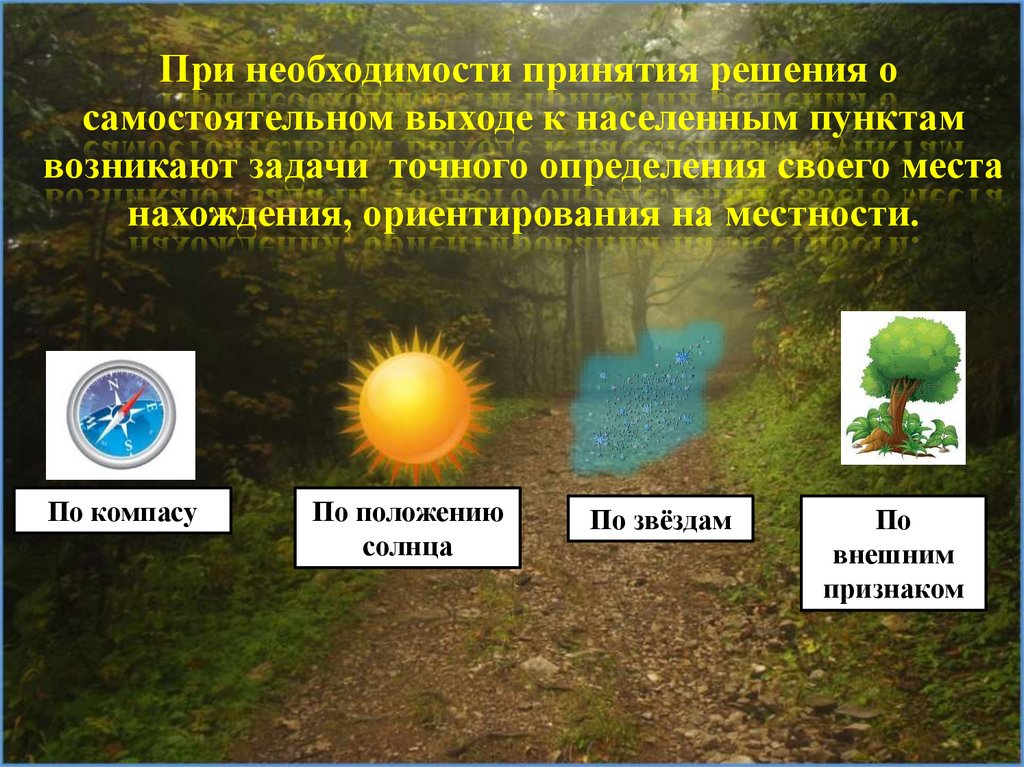 При необходимости принятия решения о самостоятельном выходе к населенным пунктам возникают задачи точного определения своего места нахождения, ориентирования на местности.

По компасу

По положению солнца

По звёздам

По внешним признаком